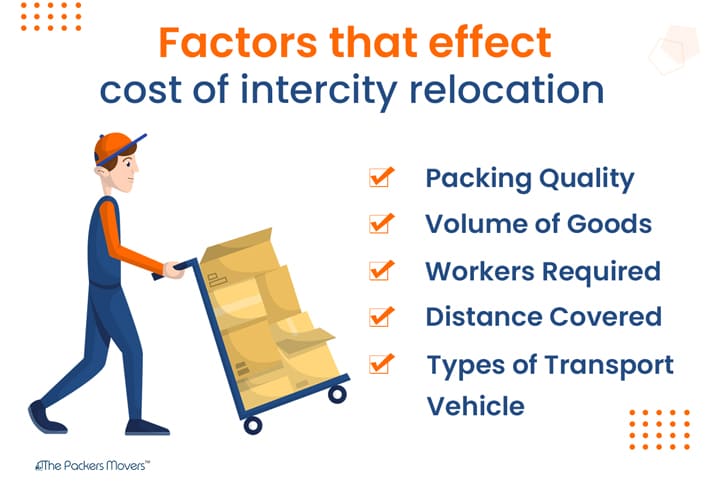 Factors that effect
cost of intercity relocation

Packing Quality
Volume of Goods
Workers Required
Distance Covered
Types of Transport Vehicle

The Packers Movers™